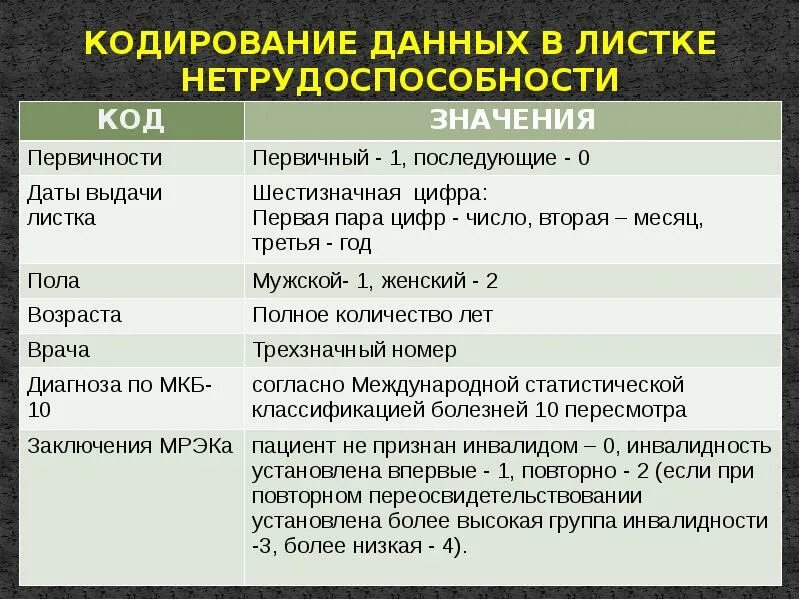 КОДИРОВАНИЕ ДАННЫХ В ЛИСТКЕ НЕТРУДОСПОСОБНОСТИ

| КОД | ЗНАЧЕНИЯ |
|---|---|
| Первичности | Первичный - 1, последующие - 0 |
| Даты выдачи листка | Шестизначная цифра: Первая пара цифр - число, вторая – месяц, третья - год |
| Пола | Мужской- 1, женский - 2 |
| Возраста | Полное количество лет |
| Врача | Трехзначный номер |
| Диагноза по МКБ-10 | согласно Международной статистической классификацией болезней 10 пересмотра |
| Заключения МРЭКа | пациент не признан инвалидом – 0, инвалидность установлена впервые - 1, повторно - 2 (если при повторном переосвидетельствовании установлена более высокая группа инвалидности -3, более низкая - 4). |